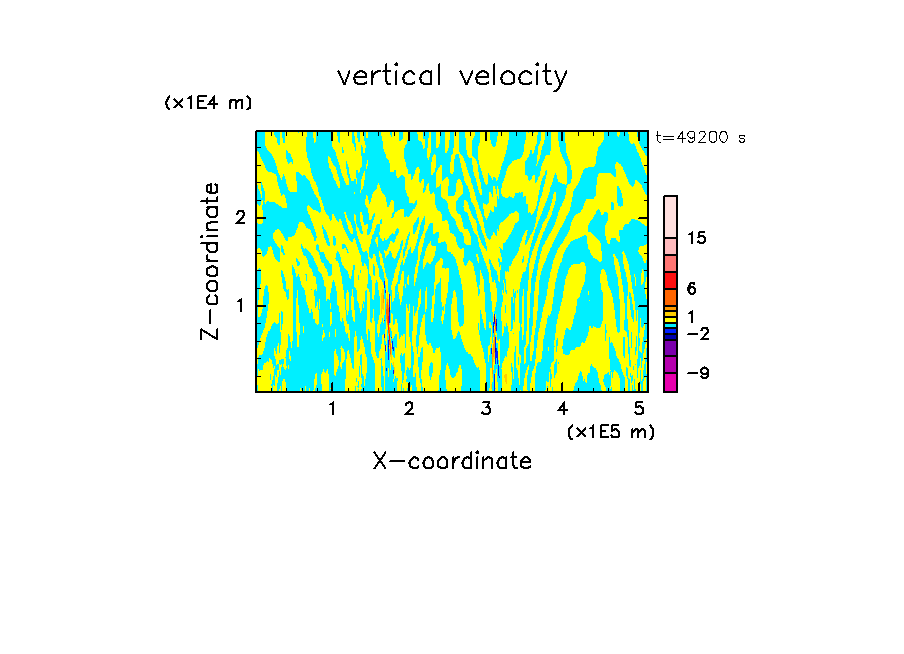 vertical velocity

(x1E4 m)

t=49200 s

Z-coordinate

2

1

15

6

1

−2

−9

1 2 3 4 5

(x1E5 m)

X-coordinate